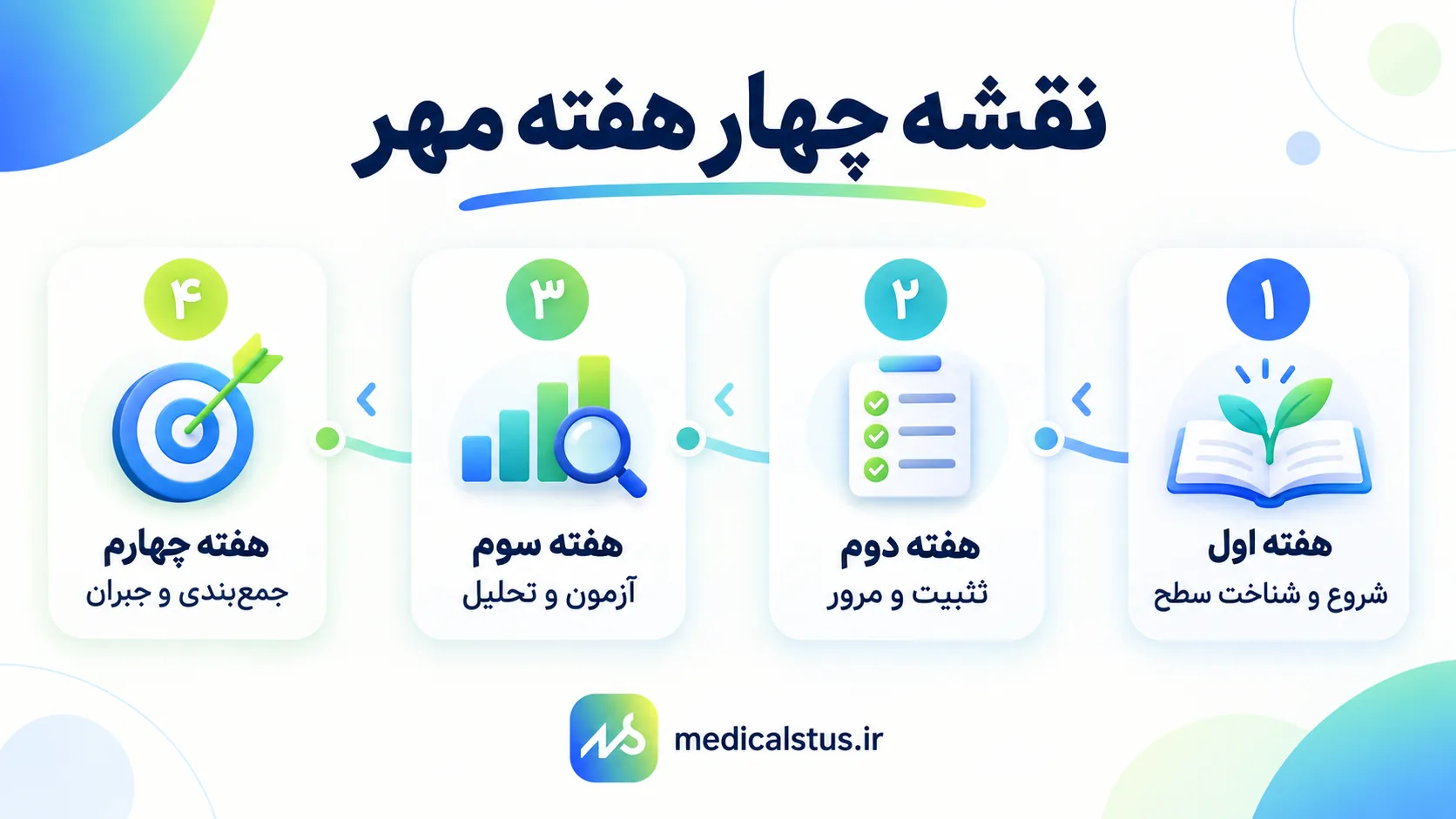 نقشه چهار هفته مهر

۱
هفته اول
شروع و شناخت سطح

۲
هفته دوم
تثبیت و مرور

۳
هفته سوم
آزمون و تحلیل

۴
هفته چهارم
جمع‌بندی و جبران

medicalstus.ir